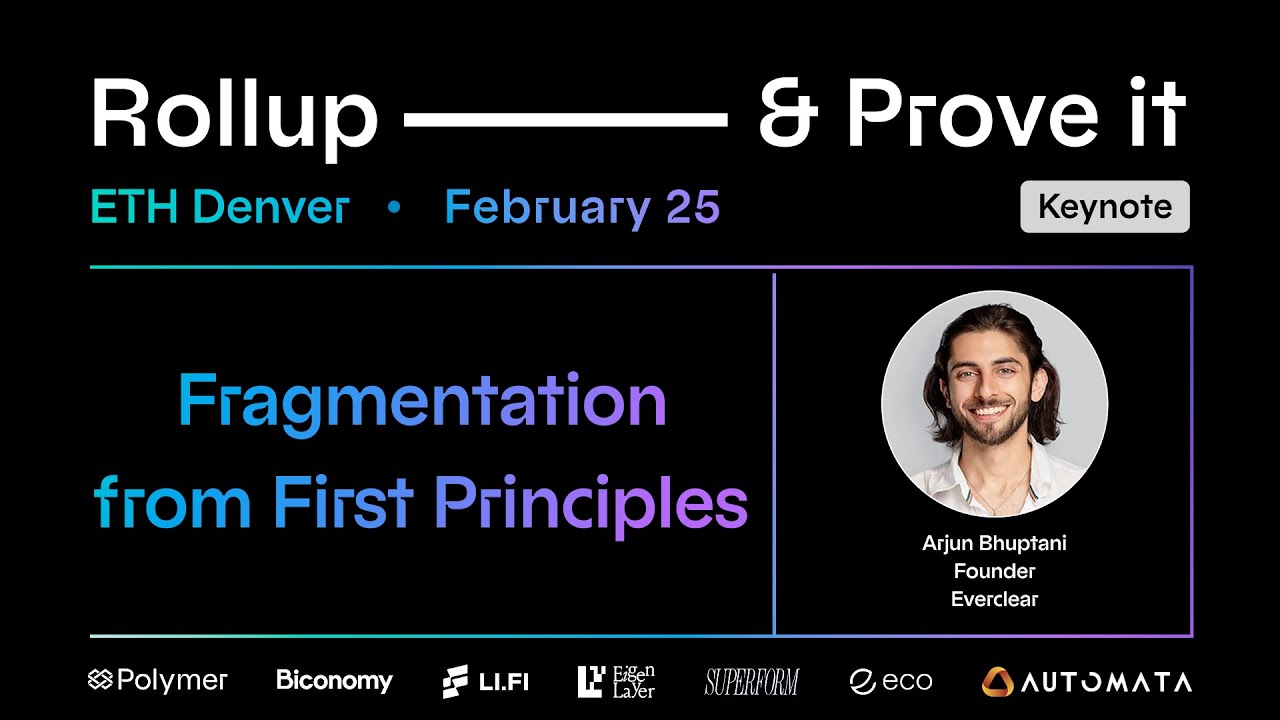 Rollup & Prove it

ETH Denver • February 25

Keynote

Fragmentation from First Principles

Arjun Bhuptani
Founder
Everclear

Polymer Biconomy LI.FI Eigen Layer SUPERFORM eco AUTOMATA